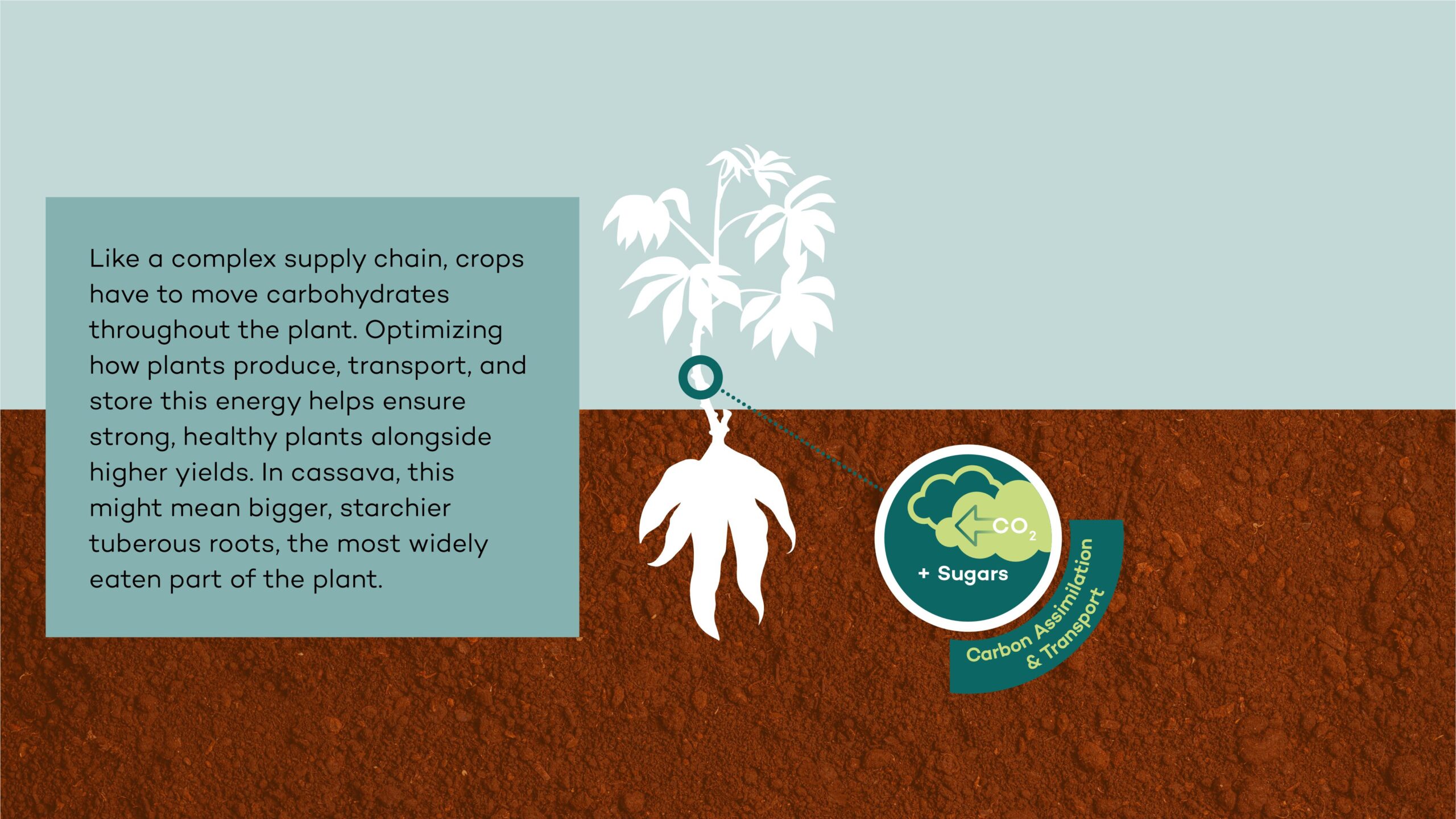 Like a complex supply chain, crops have to move carbohydrates throughout the plant. Optimizing how plants produce, transport, and store this energy helps ensure strong, healthy plants alongside higher yields. In cassava, this might mean bigger, starchier tuberous roots, the most widely eaten part of the plant.

$CO_2$

+ Sugars

Carbon Assimilation & Transport